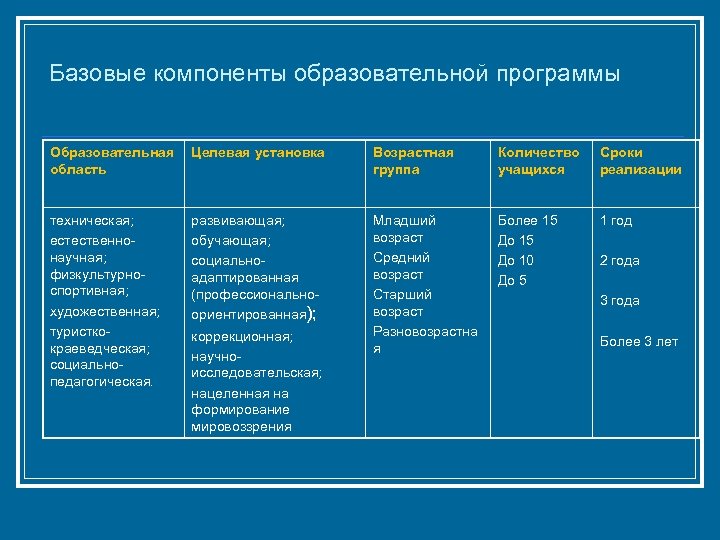 Базовые компоненты образовательной программы

| Образовательная область | Целевая установка | Возрастная группа | Количество учащихся | Сроки реализации |
|---|---|---|---|---|
| техническая; естественно-научная; физкультурно-спортивная; художественная; туристко-краеведческая; социально-педагогическая. | развивающая; обучающая; социально-адаптированная (профессионально-ориентированная); коррекционная; научно-исследовательская; нацеленная на формирование мировоззрения | Младший возраст Средний возраст Старший возраст Разновозрастная | Более 15 До 15 До 10 До 5 | 1 год 2 года 3 года Более 3 лет |